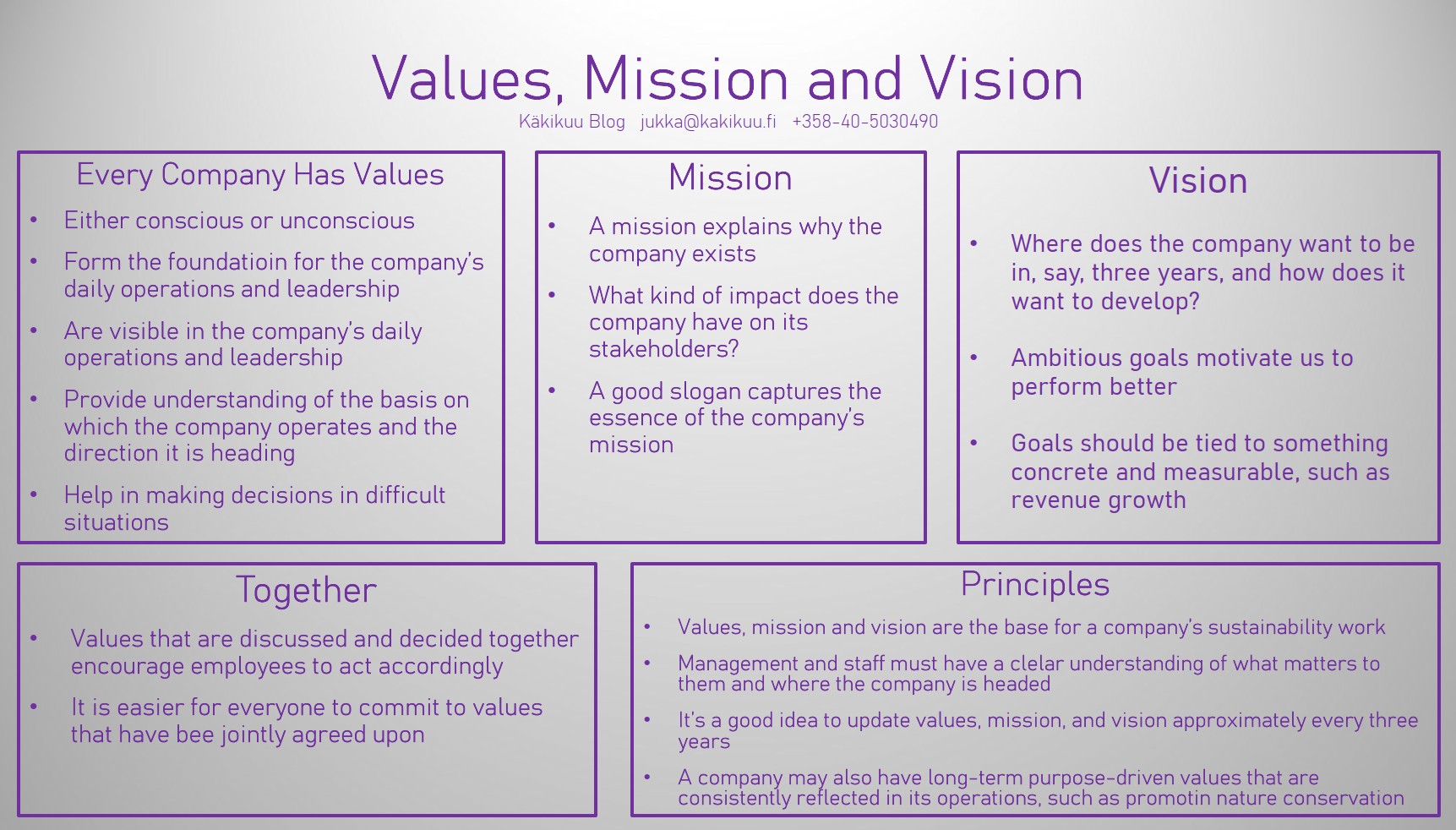 Values, Mission and Vision
Käkikuu Blog jukka@kakikuu.fi +358-40-5030490

Every Company Has Values
• Either conscious or unconscious
• Form the foundatioin for the company's daily operations and leadership
• Are visible in the company's daily operations and leadership
• Provide understanding of the basis on which the company operates and the direction it is heading
• Help in making decisions in difficult situations

Mission
• A mission explains why the company exists
• What kind of impact does the company have on its stakeholders?
• A good slogan captures the essence of the company's mission

Vision
• Where does the company want to be in, say, three years, and how does it want to develop?
• Ambitious goals motivate us to perform better
• Goals should be tied to something concrete and measurable, such as revenue growth

Together
• Values that are discussed and decided together encourage employees to act accordingly
• It is easier for everyone to commit to values that have bee jointly agreed upon

Principles
• Values, mission and vision are the base for a company's sustainability work
• Management and staff must have a clelar understanding of what matters to them and where the company is headed
• It's a good idea to update values, mission, and vision approximately every three years
• A company may also have long-term purpose-driven values that are consistently reflected in its operations, such as promotin nature conservation